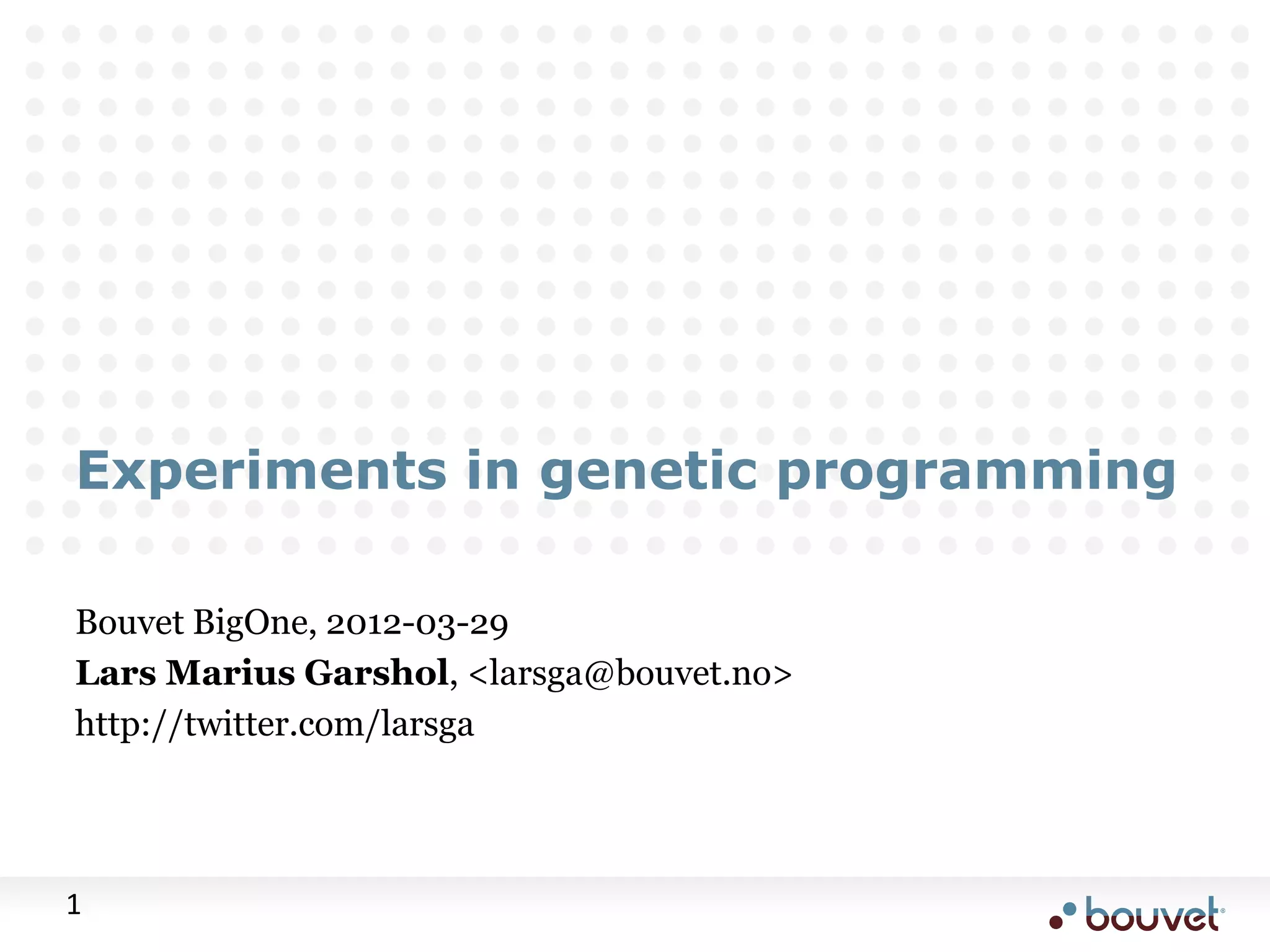 Experiments in genetic programming

Bouvet BigOne, 2012-03-29
Lars Marius Garshol, <larsga@bouvet.no>
http://twitter.com/larsga

1

bouvet